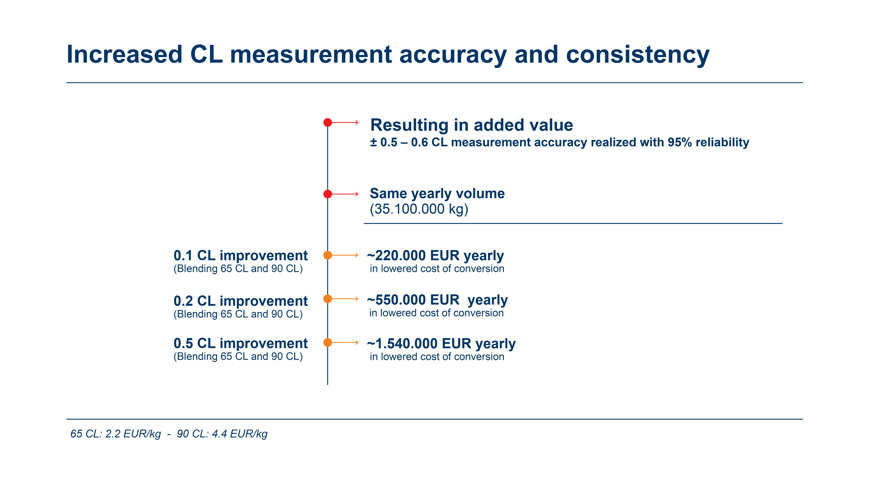 Increased CL measurement accuracy and consistency

Resulting in added value
± 0.5 – 0.6 CL measurement accuracy realized with 95% reliability

Same yearly volume
(35.100.000 kg)

0.1 CL improvement
(Blending 65 CL and 90 CL)

~220.000 EUR yearly
in lowered cost of conversion

0.2 CL improvement
(Blending 65 CL and 90 CL)

~550.000 EUR yearly
in lowered cost of conversion

0.5 CL improvement
(Blending 65 CL and 90 CL)

~1.540.000 EUR yearly
in lowered cost of conversion

65 CL: 2.2 EUR/kg - 90 CL: 4.4 EUR/kg